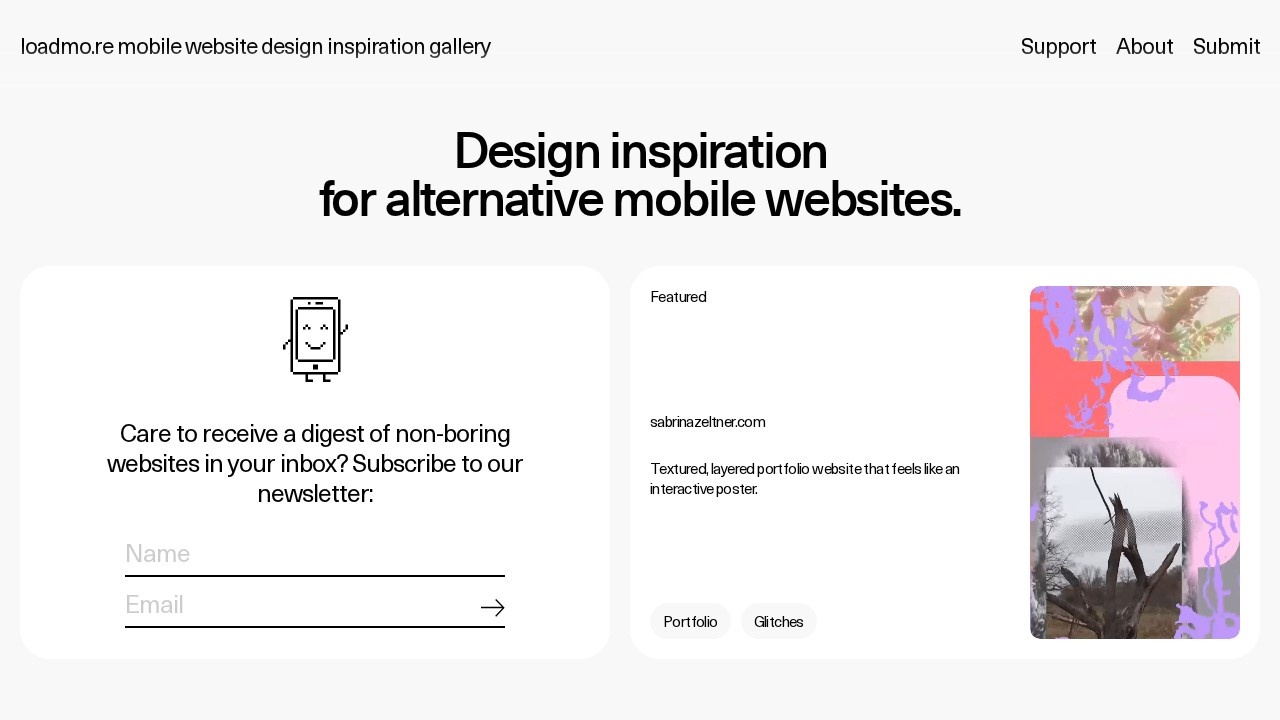 loadmo.re mobile website design inspiration gallery

Support About Submit

Design inspiration
for alternative mobile websites.

Care to receive a digest of non-boring websites in your inbox? Subscribe to our newsletter:

Name

Email

Featured

sabrinazeltner.com

Textured, layered portfolio website that feels like an interactive poster.

Portfolio Glitches